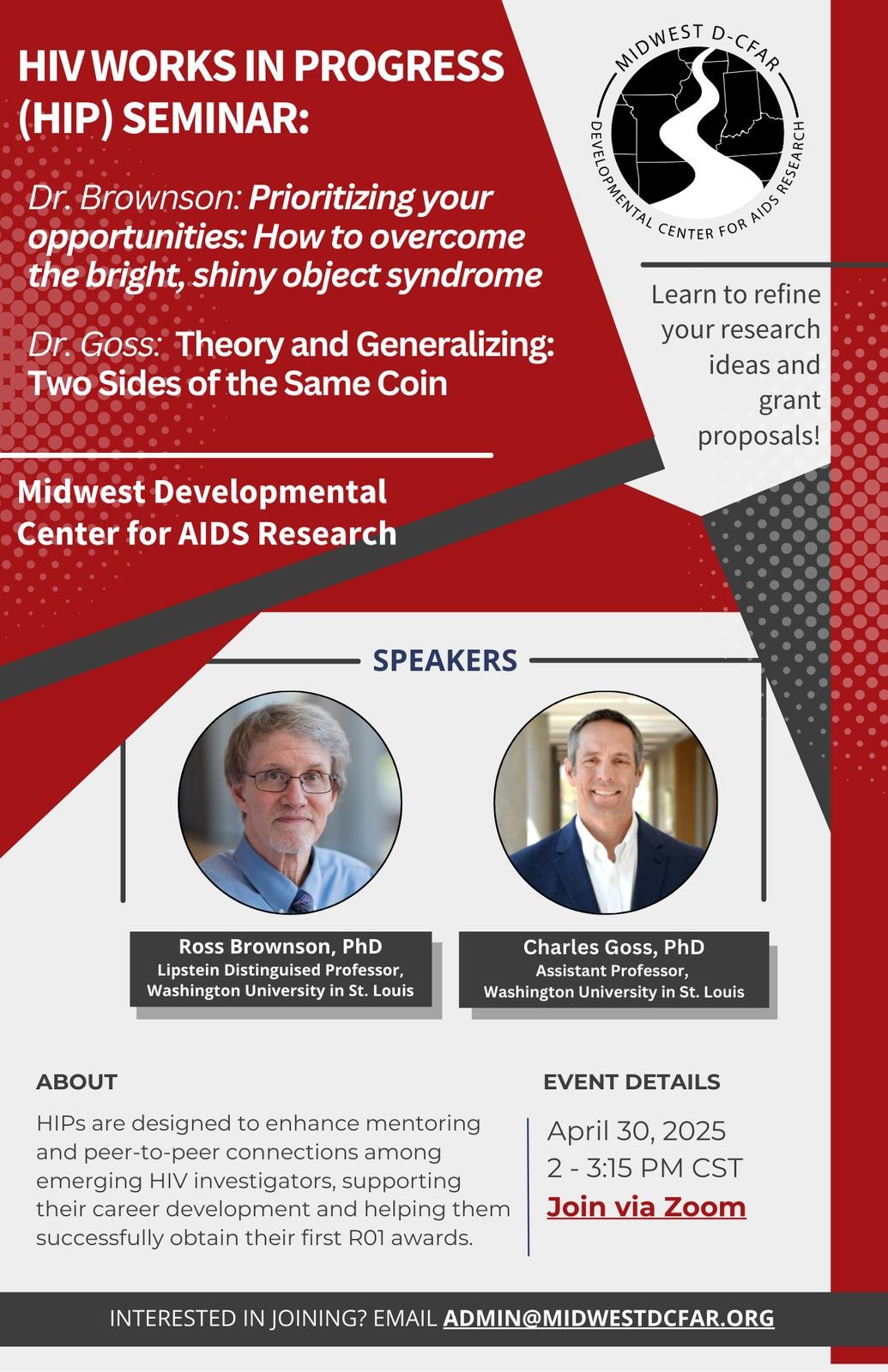 HIV WORKS IN PROGRESS (HIP) SEMINAR:

Dr. Brownson: Prioritizing your opportunities: How to overcome the bright, shiny object syndrome

Dr. Goss: Theory and Generalizing: Two Sides of the Same Coin

Midwest Developmental Center for AIDS Research

MIDWEST D-CFAR
DEVELOPMENTAL CENTER FOR AIDS RESEARCH

Learn to refine your research ideas and grant proposals!

SPEAKERS

Ross Brownson, PhD
Lipstein Distinguised Professor, Washington University in St. Louis

Charles Goss, PhD
Assistant Professor, Washington University in St. Louis

ABOUT

HIPs are designed to enhance mentoring and peer-to-peer connections among emerging HIV investigators, supporting their career development and helping them successfully obtain their first R01 awards.

EVENT DETAILS

April 30, 2025
2 - 3:15 PM CST
Join via Zoom

INTERESTED IN JOINING? EMAIL ADMIN@MIDWESTDCFAR.ORG